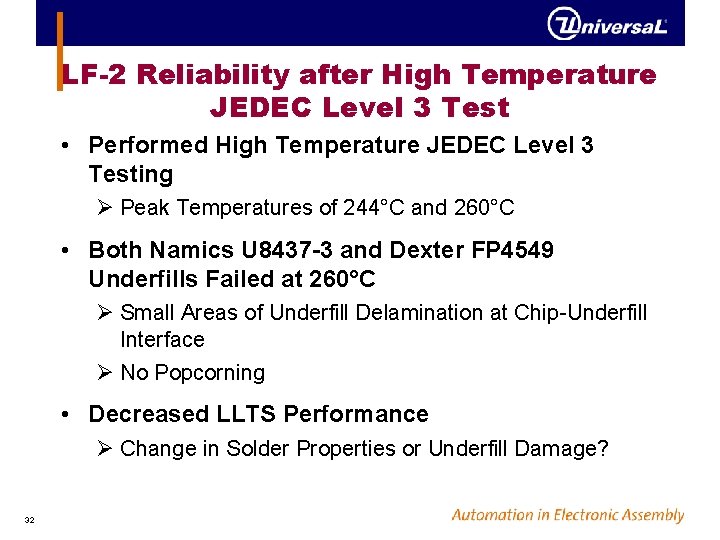 UniversaL

LF-2 Reliability after High Temperature JEDEC Level 3 Test

• Performed High Temperature JEDEC Level 3 Testing

➢ Peak Temperatures of 244°C and 260°C

• Both Namics U8437-3 and Dexter FP4549 Underfills Failed at 260°C

➢ Small Areas of Underfill Delamination at Chip-Underfill Interface

➢ No Popcorning

• Decreased LLTS Performance

➢ Change in Solder Properties or Underfill Damage?

32

Automation in Electronic Assembly